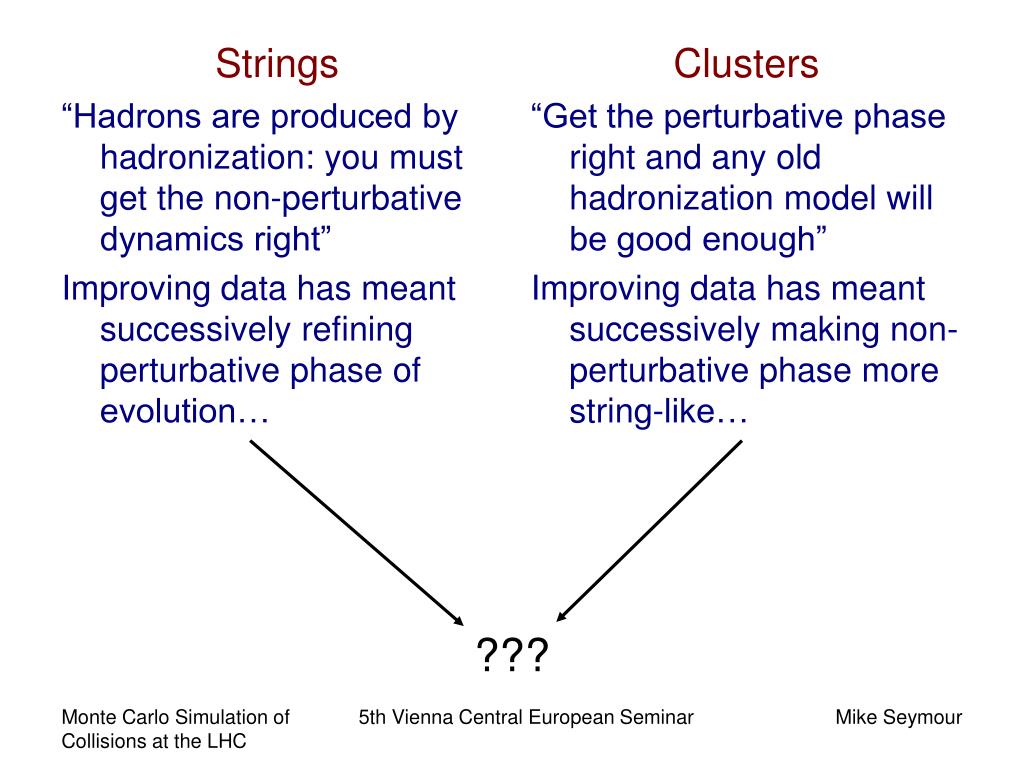 Strings

“Hadrons are produced by hadronization: you must get the non-perturbative dynamics right”

Improving data has meant successively refining perturbative phase of evolution…

Clusters

“Get the perturbative phase right and any old hadronization model will be good enough”

Improving data has meant successively making non-perturbative phase more string-like…

???

Monte Carlo Simulation of Collisions at the LHC

5th Vienna Central European Seminar

Mike Seymour